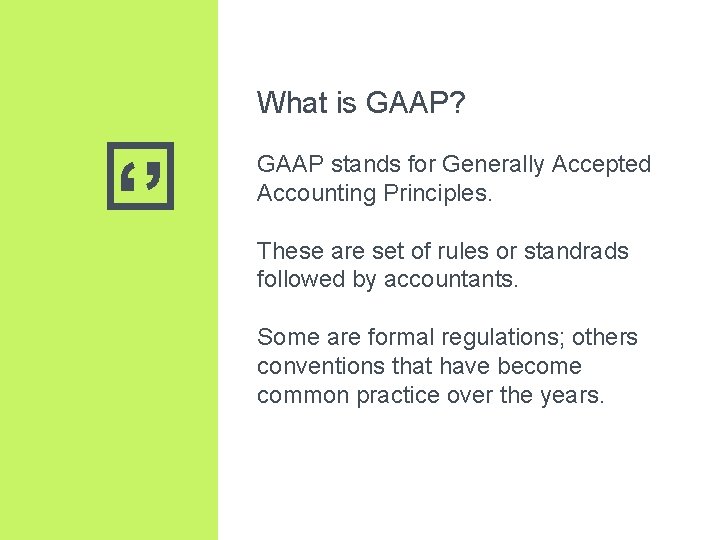 What is GAAP?

GAAP stands for Generally Accepted Accounting Principles.

These are set of rules or standrads followed by accountants.

Some are formal regulations; others conventions that have become common practice over the years.